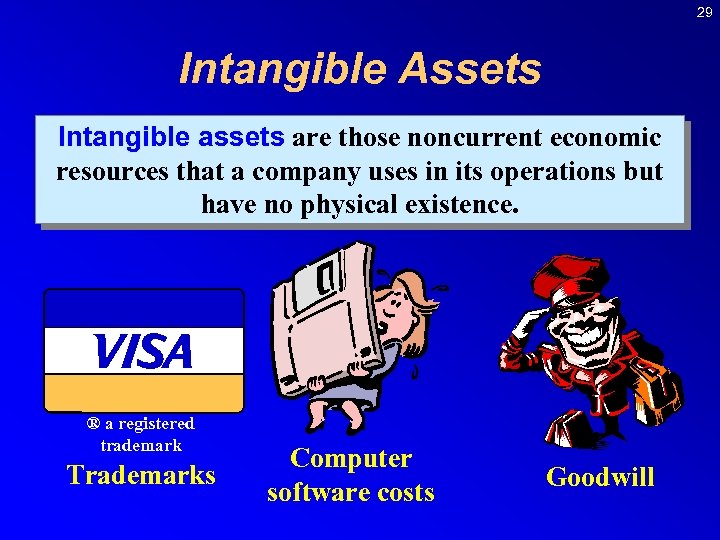 29

Intangible Assets

Intangible assets are those noncurrent economic resources that a company uses in its operations but have no physical existence.

VISA

® a registered trademark

Trademarks

Computer software costs

Goodwill